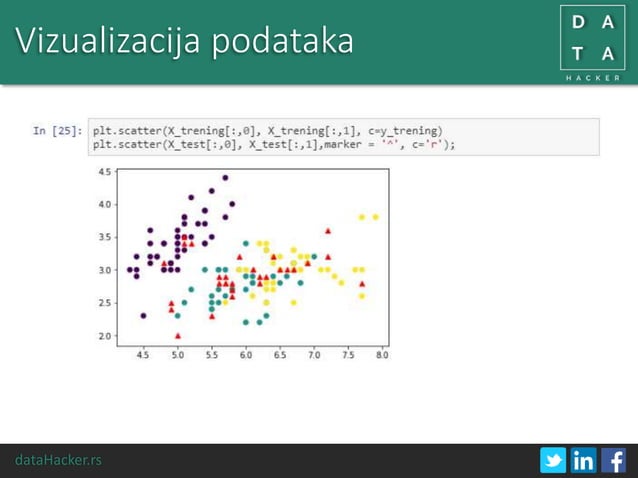 Vizualizacija podataka

D A
T A
HACKER

In [25]: plt.scatter(X_trening[:,0], X_trening[:,1], c=y_trening)
plt.scatter(X_test[:,0], X_test[:,1],marker = '^', c='r');

4.5
4.0
3.5
3.0
2.5
2.0

4.5 5.0 5.5 6.0 6.5 7.0 7.5 8.0

dataHacker.rs

in f